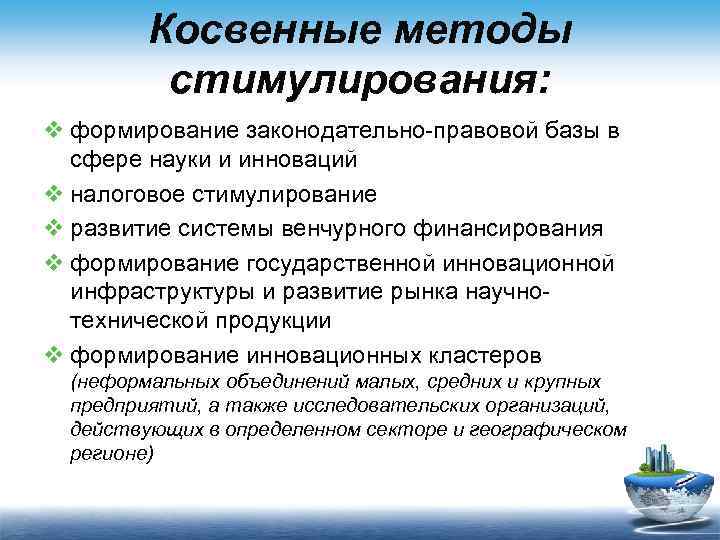 Косвенные методы стимулирования:

❖ формирование законодательно-правовой базы в сфере науки и инноваций
❖ налоговое стимулирование
❖ развитие системы венчурного финансирования
❖ формирование государственной инновационной инфраструктуры и развитие рынка научно-технической продукции
❖ формирование инновационных кластеров (неформальных объединений малых, средних и крупных предприятий, а также исследовательских организаций, действующих в определенном секторе и географическом регионе)